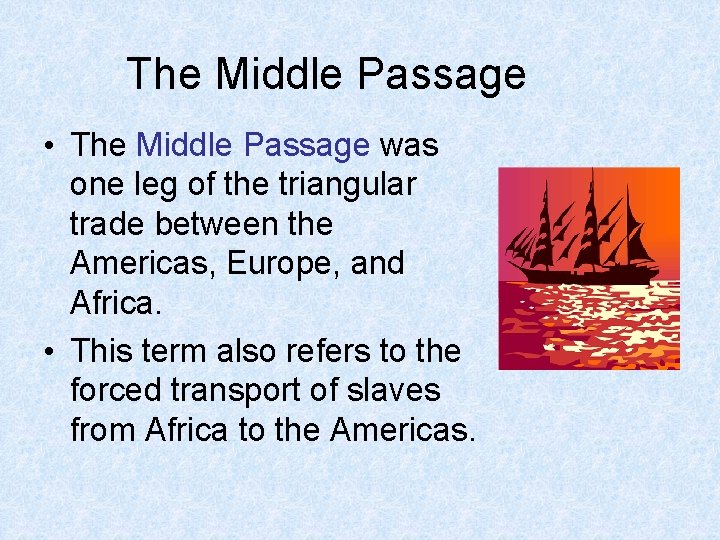 The Middle Passage

• The Middle Passage was one leg of the triangular trade between the Americas, Europe, and Africa.

• This term also refers to the forced transport of slaves from Africa to the Americas.